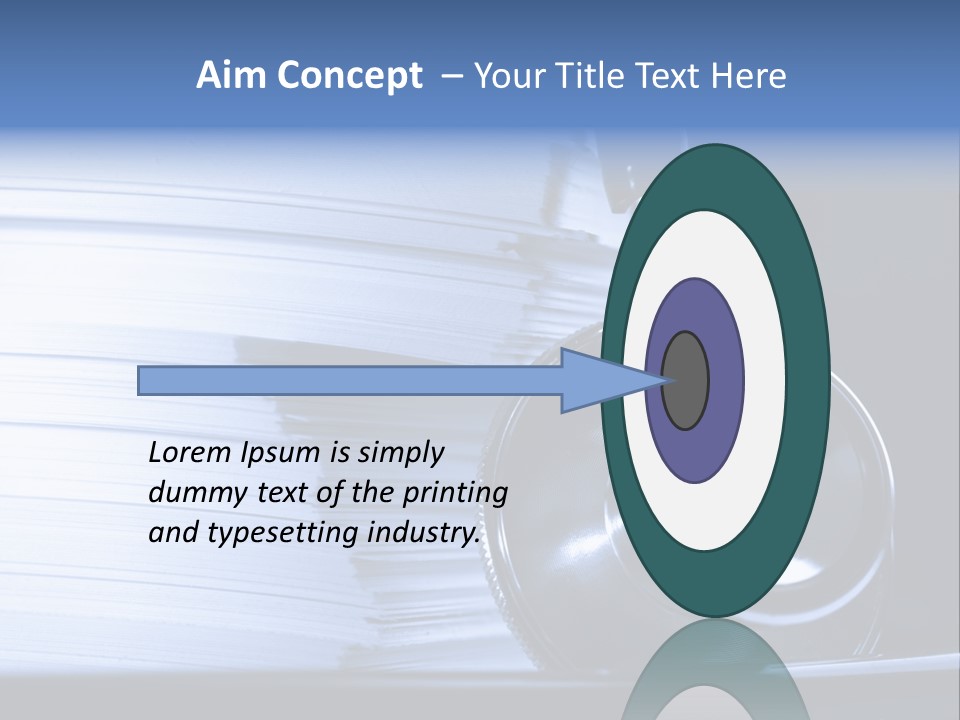 Aim Concept – Your Title Text Here

Lorem Ipsum is simply dummy text of the printing and typesetting industry.